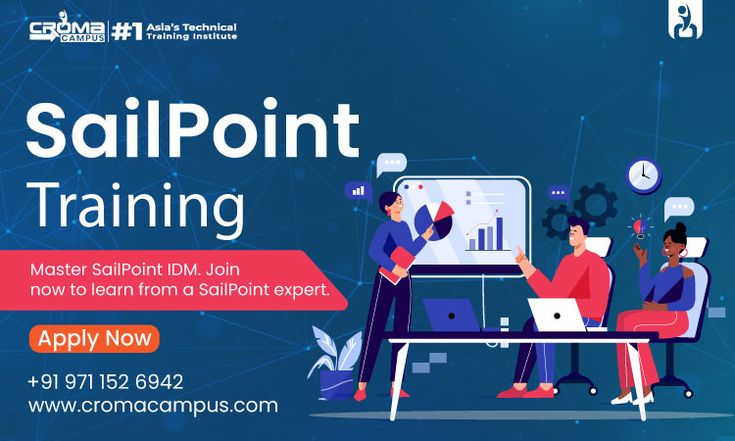 CROMA CAMPUS #1 Asia's Technical Training Institute

SailPoint Training

Master SailPoint IDM. Join now to learn from a SailPoint expert.

Apply Now

+91 971 152 6942
www.cromacampus.com